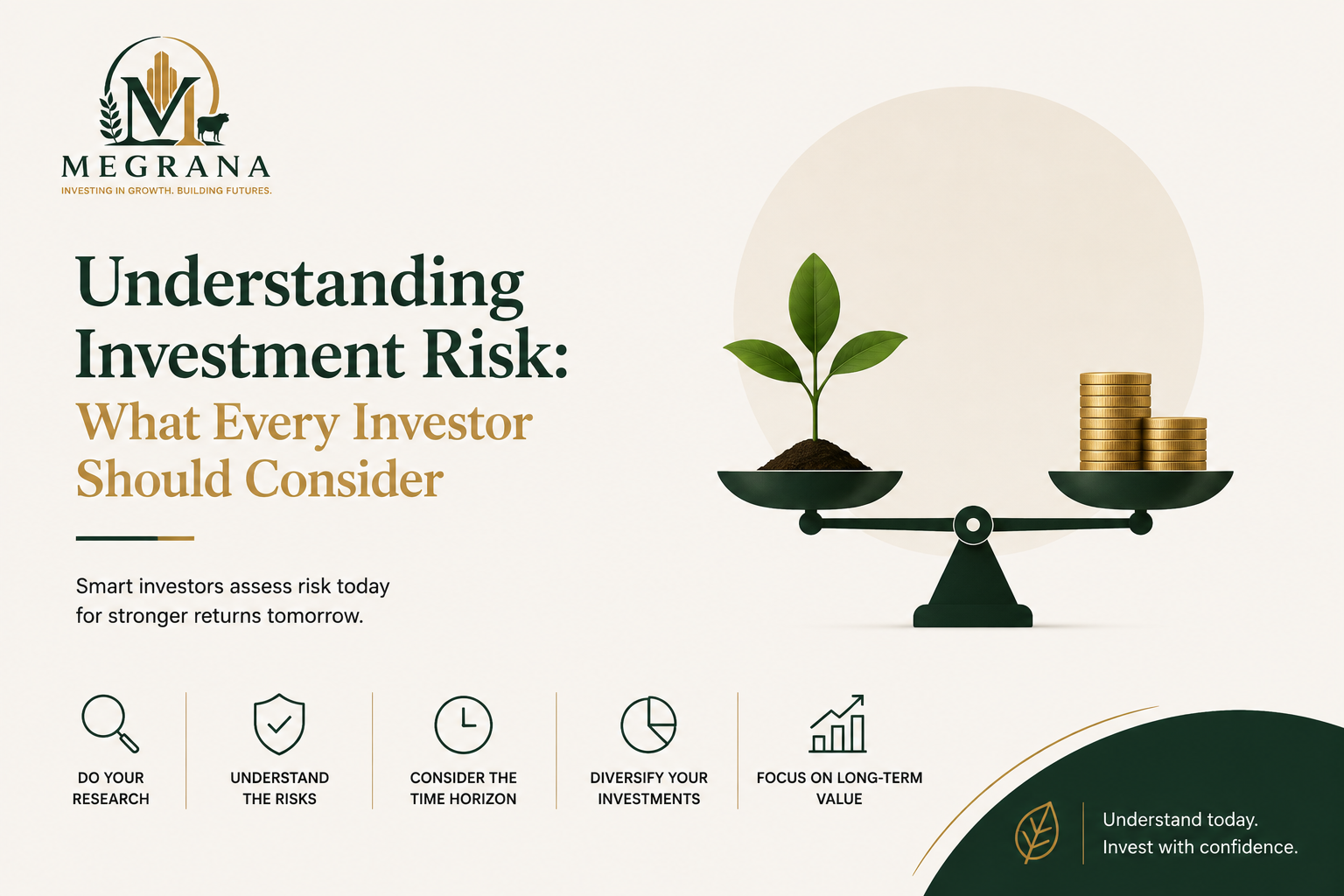 M
MEGRANA
INVESTING IN GROWTH. BUILDING FUTURES.

Understanding Investment Risk: What Every Investor Should Consider

Smart investors assess risk today for stronger returns tomorrow.

DO YOUR RESEARCH

UNDERSTAND THE RISKS

CONSIDER THE TIME HORIZON

DIVERSIFY YOUR INVESTMENTS

FOCUS ON LONG-TERM VALUE

Understand today.
Invest with confidence.